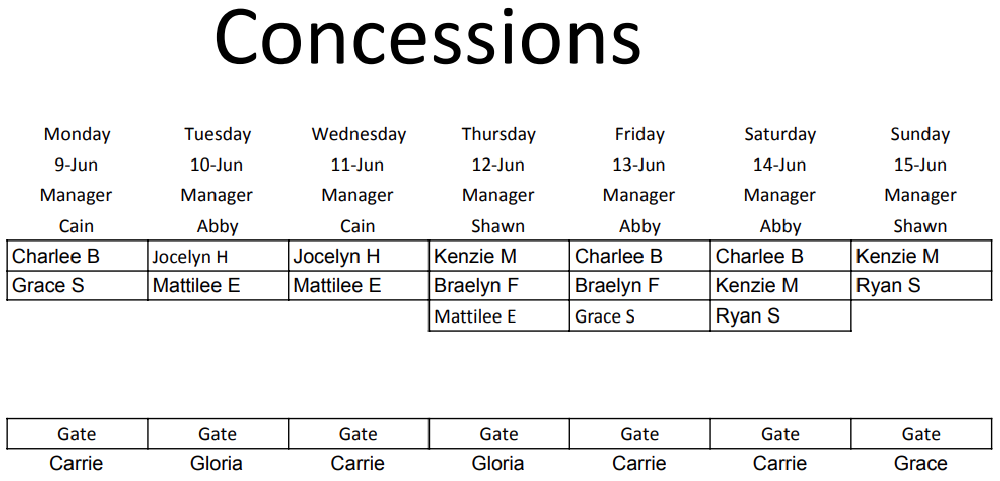 Concessions

| Monday | Tuesday | Wednesday | Thursday | Friday | Saturday | Sunday |
|---|---|---|---|---|---|---|
| 9-Jun | 10-Jun | 11-Jun | 12-Jun | 13-Jun | 14-Jun | 15-Jun |
| Manager | Manager | Manager | Manager | Manager | Manager | Manager |
| Cain | Abby | Cain | Shawn | Abby | Abby | Shawn |
| Charlee B | Jocelyn H | Jocelyn H | Kenzie M | Charlee B | Charlee B | Kenzie M |
| Grace S | Mattilee E | Mattilee E | Braelyn F | Braelyn F | Kenzie M | Ryan S |
| | | | Mattilee E | Grace S | Ryan S | |

| Gate | Gate | Gate | Gate | Gate | Gate | Gate |
|---|---|---|---|---|---|---|
| Carrie | Gloria | Carrie | Gloria | Carrie | Carrie | Grace |